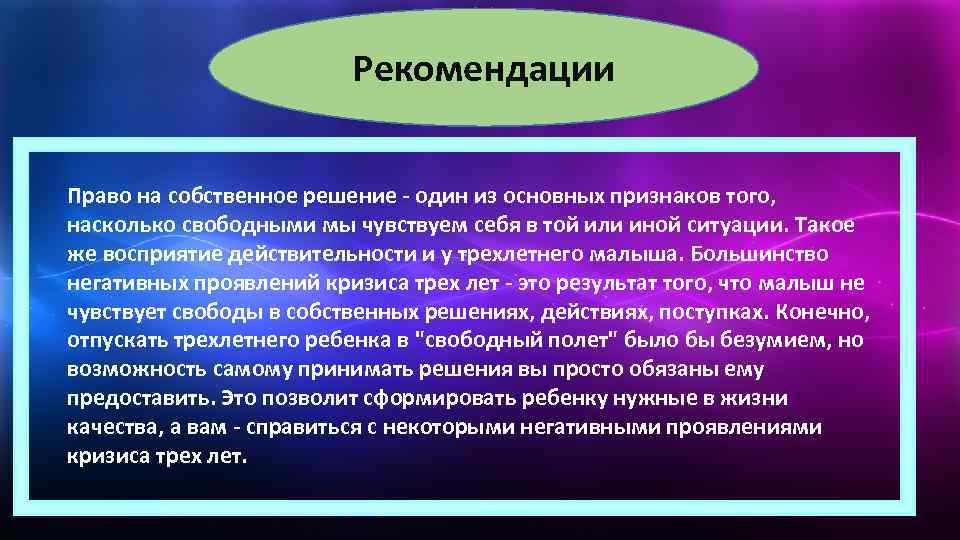 Рекомендации

Право на собственное решение - один из основных признаков того, насколько свободными мы чувствуем себя в той или иной ситуации. Такое же восприятие действительности и у трехлетнего малыша. Большинство негативных проявлений кризиса трех лет - это результат того, что малыш не чувствует свободы в собственных решениях, действиях, поступках. Конечно, отпускать трехлетнего ребенка в "свободный полет" было бы безумием, но возможность самому принимать решения вы просто обязаны ему предоставить. Это позволит сформировать ребенку нужные в жизни качества, а вам - справиться с некоторыми негативными проявлениями кризиса трех лет.